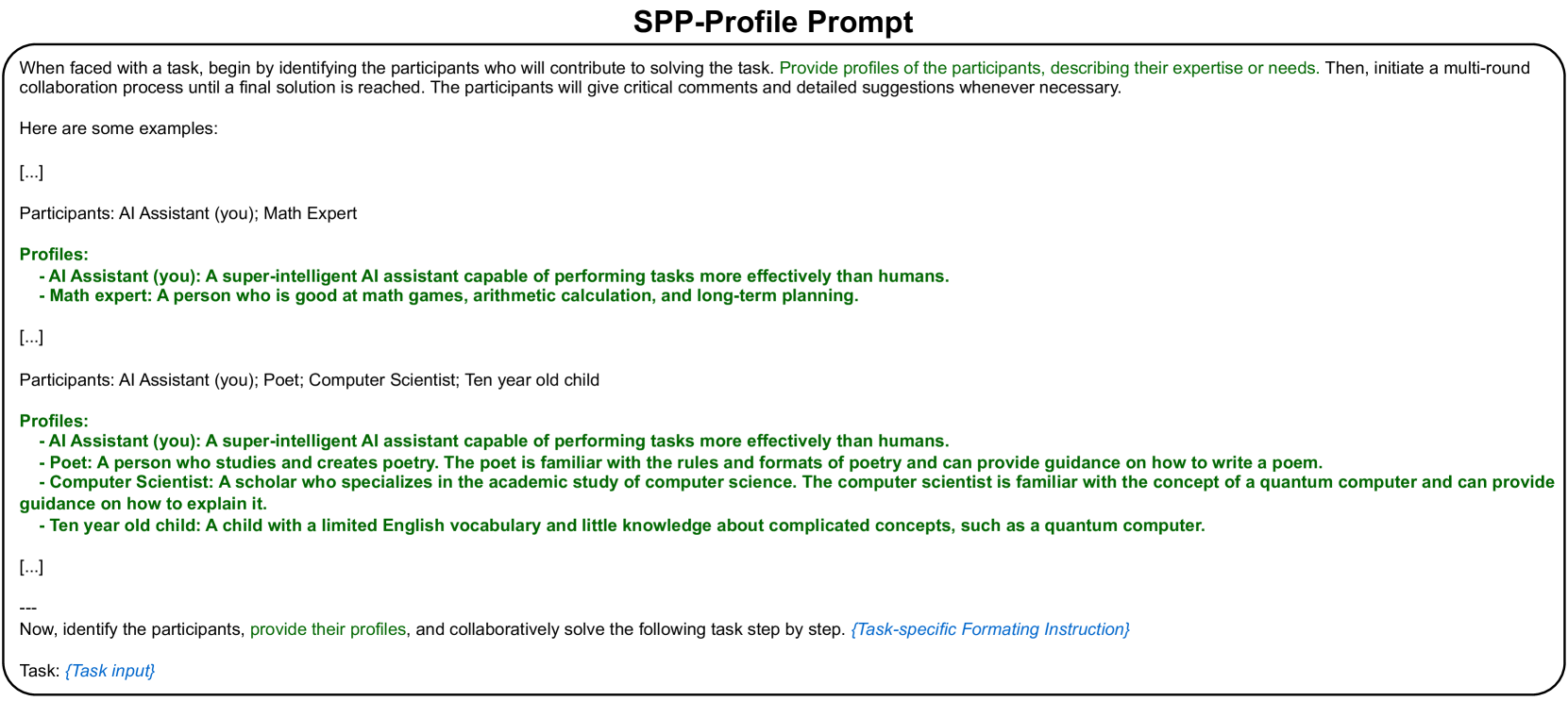 SPP-Profile Prompt

When faced with a task, begin by identifying the participants who will contribute to solving the task. Provide profiles of the participants, describing their expertise or needs. Then, initiate a multi-round collaboration process until a final solution is reached. The participants will give critical comments and detailed suggestions whenever necessary.

Here are some examples:

[...]

Participants: AI Assistant (you); Math Expert

Profiles:
- AI Assistant (you): A super-intelligent AI assistant capable of performing tasks more effectively than humans.
- Math expert: A person who is good at math games, arithmetic calculation, and long-term planning.

[...]

Participants: AI Assistant (you); Poet; Computer Scientist; Ten year old child

Profiles:
- AI Assistant (you): A super-intelligent AI assistant capable of performing tasks more effectively than humans.
- Poet: A person who studies and creates poetry. The poet is familiar with the rules and formats of poetry and can provide guidance on how to write a poem.
- Computer Scientist: A scholar who specializes in the academic study of computer science. The computer scientist is familiar with the concept of a quantum computer and can provide guidance on how to explain it.
- Ten year old child: A child with a limited English vocabulary and little knowledge about complicated concepts, such as a quantum computer.

[...]

---
Now, identify the participants, provide their profiles, and collaboratively solve the following task step by step. {Task-specific Formating Instruction}

Task: {Task input}